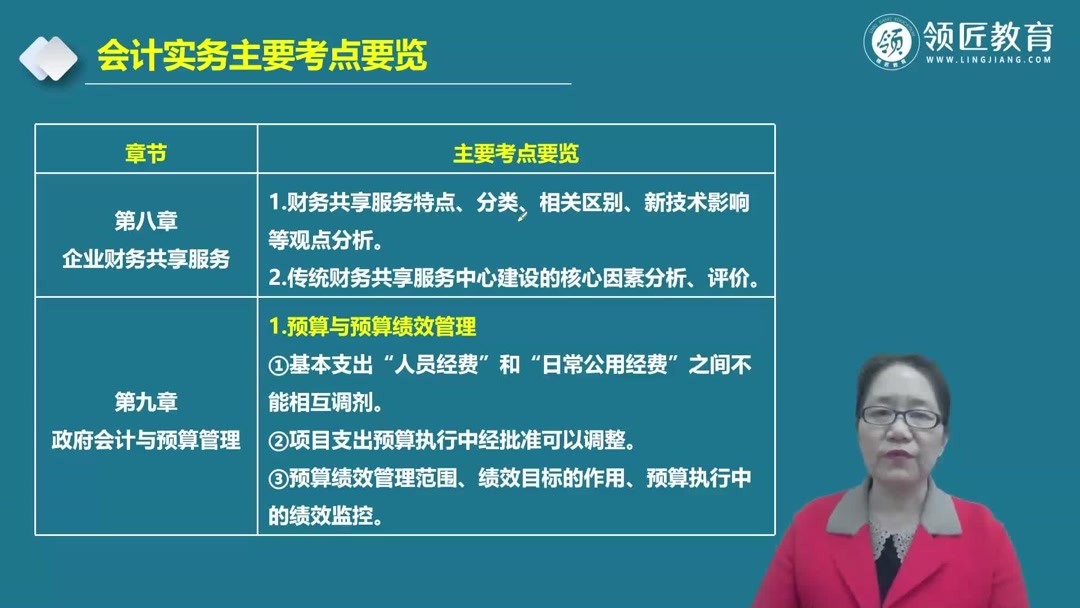 会计实务主要考点要览

领匠教育
WWW.LINGJIANG.COM

| 章节 | 主要考点要览 |
|---|---|
| 第八章 企业财务共享服务 | 1.财务共享服务特点、分类、相关区别、新技术影响等观点分析。 2.传统财务共享服务中心建设的核心因素分析、评价。 |
| 第九章 政府会计与预算管理 | 1.预算与预算绩效管理 ①基本支出“人员经费”和“日常公用经费”之间不能相互调剂。 ②项目支出预算执行中经批准可以调整。 ③预算绩效管理范围、绩效目标的作用、预算执行中的绩效监控。 |